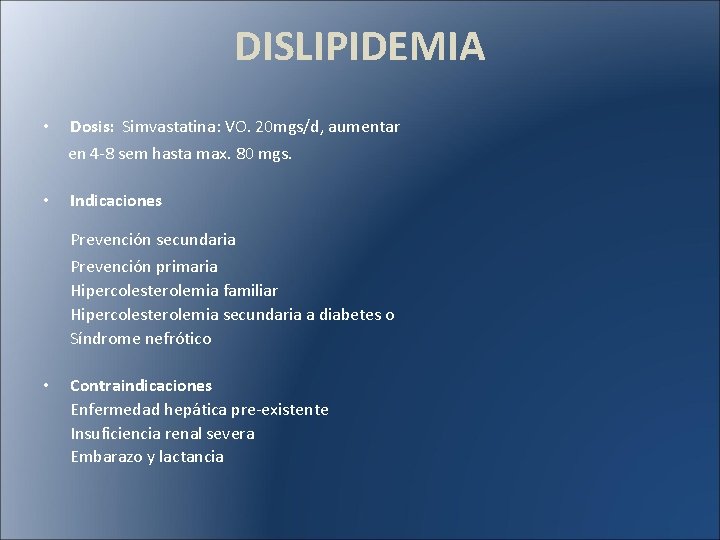 DISLIPIDEMIA

• Dosis: Simvastatina: VO. 20mgs/d, aumentar en 4-8 sem hasta max. 80 mgs.

• Indicaciones

Prevención secundaria
Prevención primaria
Hipercolesterolemia familiar
Hipercolesterolemia secundaria a diabetes o Síndrome nefrótico

• Contraindicaciones
Enfermedad hepática pre-existente
Insuficiencia renal severa
Embarazo y lactancia